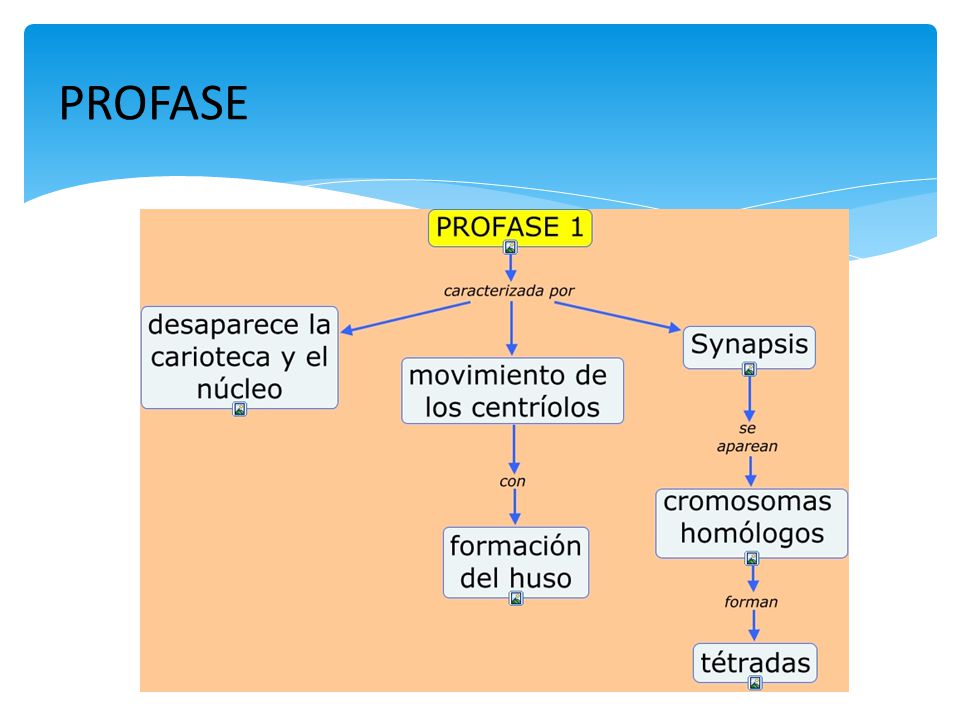 PROFASE

PROFASE 1

caracterizada por

desaparece la carioteca y el núcleo

movimiento de los centríolos

Synapsis

con

formación del huso

se aparean

cromosomas homólogos

forman

tétradas